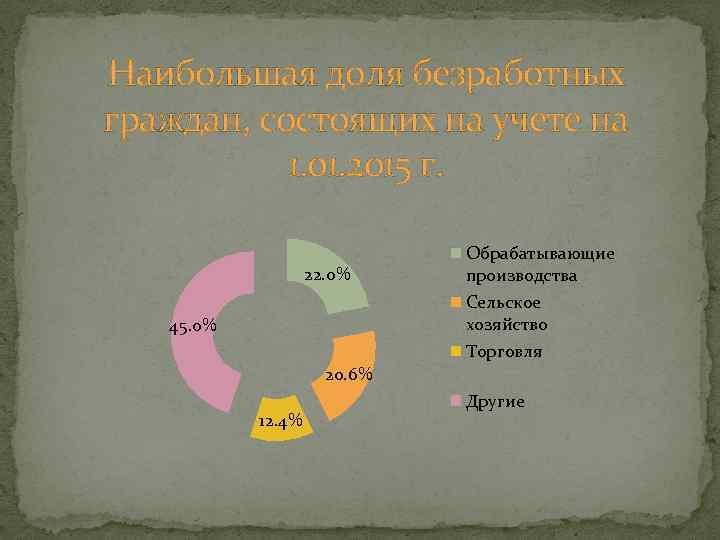 Наибольшая доля безработных граждан, состоящих на учете на 1.01.2015 г.

22.0%

20.6%

12.4%

45.0%

Обрабатывающие производства

Сельское хозяйство

Торговля

Другие